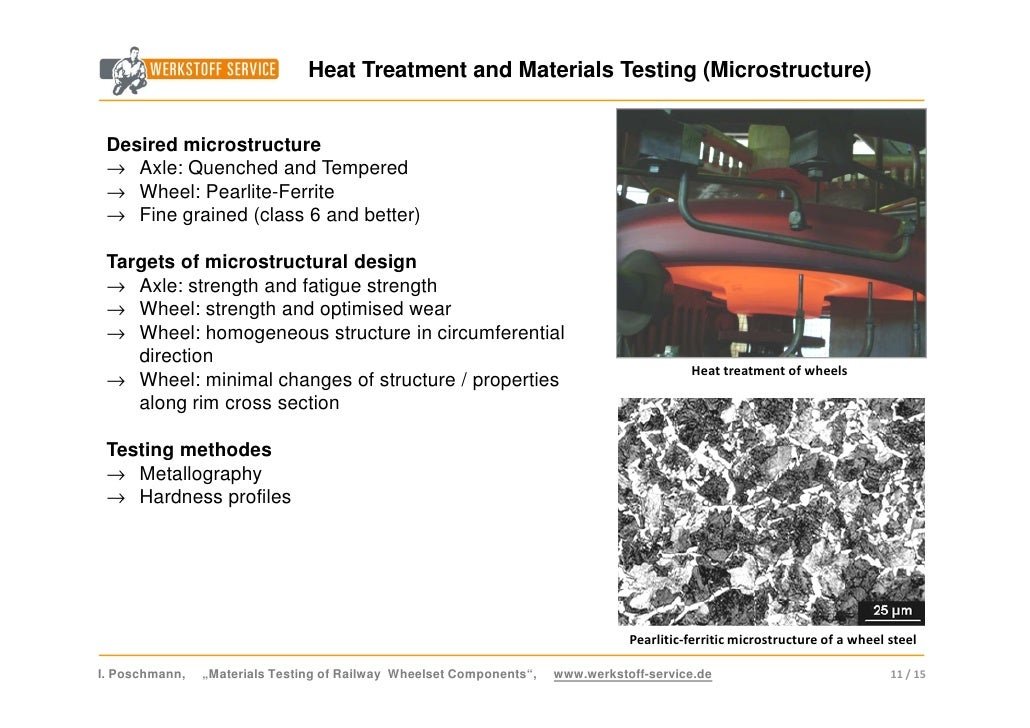 WERKSTOFF SERVICE

Heat Treatment and Materials Testing (Microstructure)

Desired microstructure
→ Axle: Quenched and Tempered
→ Wheel: Pearlite-Ferrite
→ Fine grained (class 6 and better)

Targets of microstructural design
→ Axle: strength and fatigue strength
→ Wheel: strength and optimised wear
→ Wheel: homogeneous structure in circumferential direction
→ Wheel: minimal changes of structure / properties along rim cross section

Testing methodes
→ Metallography
→ Hardness profiles

Heat treatment of wheels

25 µm

Pearlitic-ferritic microstructure of a wheel steel

I. Poschmann, „Materials Testing of Railway Wheelset Components“, www.werkstoff-service.de 11 / 15